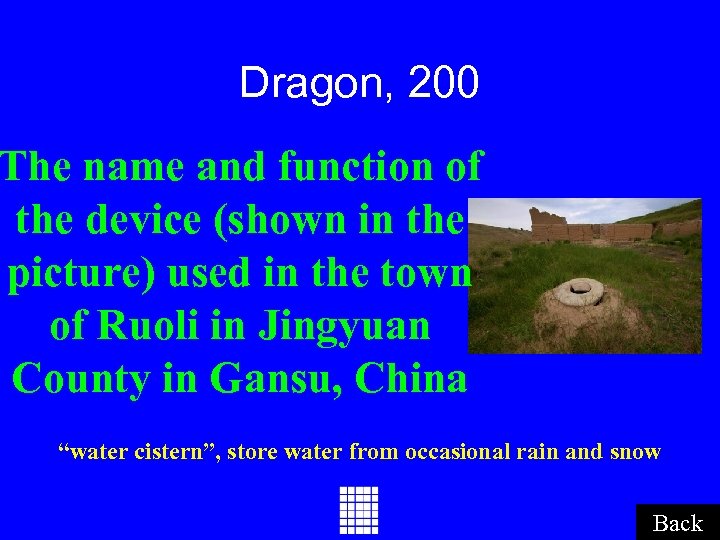 Dragon, 200

The name and function of the device (shown in the picture) used in the town of Ruoli in Jingyuan County in Gansu, China

“water cistern”, store water from occasional rain and snow

Back